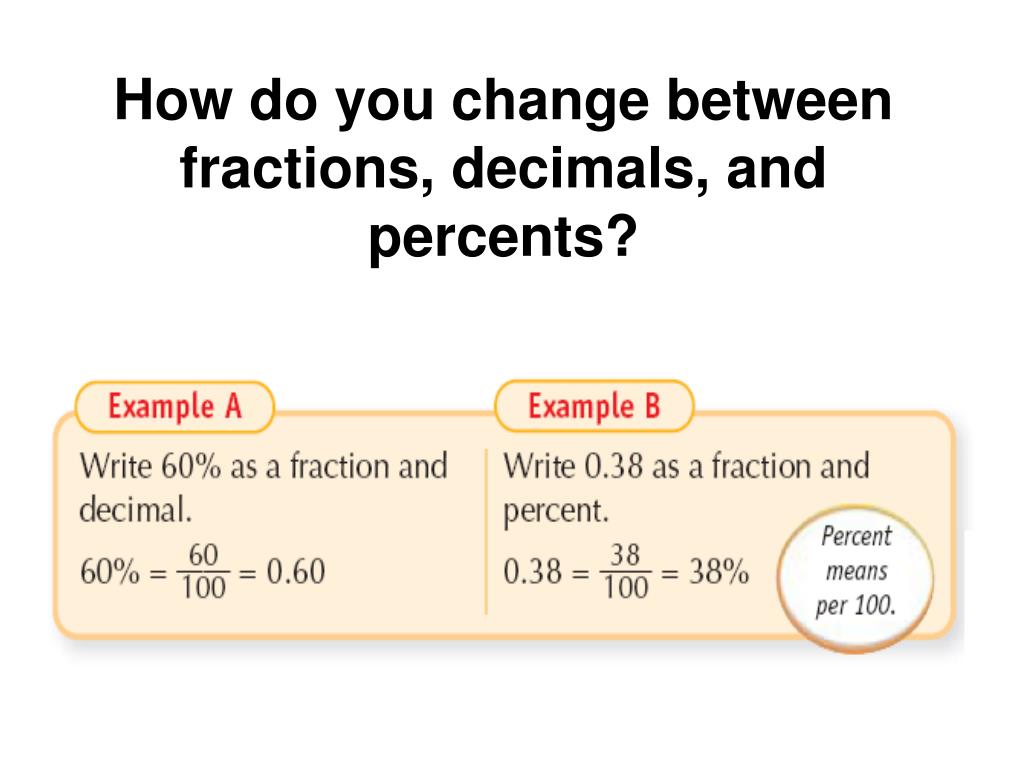 How do you change between fractions, decimals, and percents?

Example A

Write 60% as a fraction and decimal.

$60\% = \frac{60}{100} = 0.60$

Example B

Write 0.38 as a fraction and percent.

$0.38 = \frac{38}{100} = 38\%$

Percent means per 100.